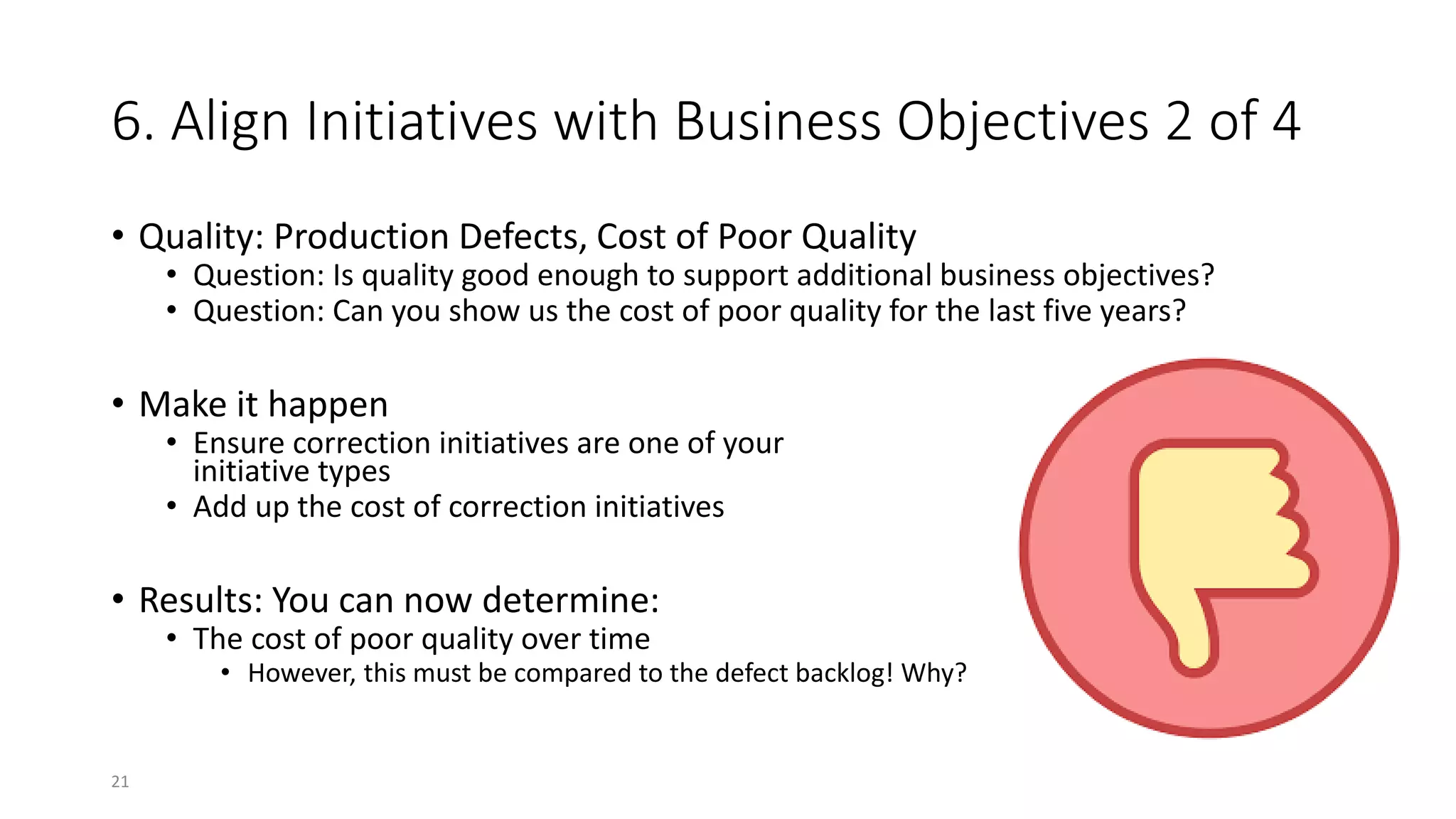 6. Align Initiatives with Business Objectives 2 of 4

• Quality: Production Defects, Cost of Poor Quality
  • Question: Is quality good enough to support additional business objectives?
  • Question: Can you show us the cost of poor quality for the last five years?

• Make it happen
  • Ensure correction initiatives are one of your initiative types
  • Add up the cost of correction initiatives

• Results: You can now determine:
  • The cost of poor quality over time
    • However, this must be compared to the defect backlog! Why?

21